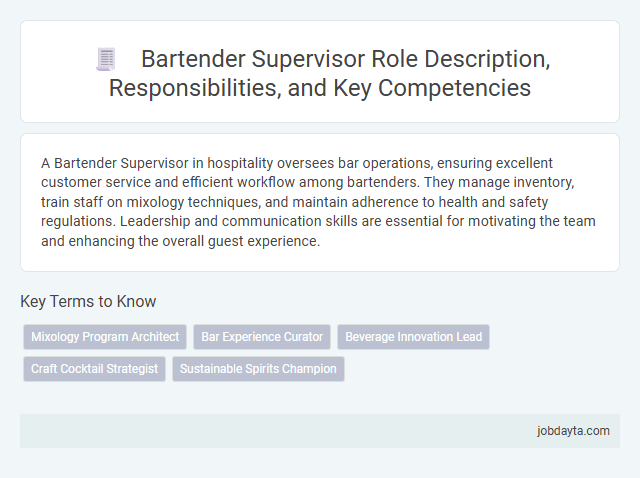 Bartender Supervisor Role Description, Responsibilities, and Key Competencies

A Bartender Supervisor in hospitality oversees bar operations, ensuring excellent customer service and efficient workflow among bartenders. They manage inventory, train staff on mixology techniques, and maintain adherence to health and safety regulations. Leadership and communication skills are essential for motivating the team and enhancing the overall guest experience.

Key Terms to Know

Mixology Program Architect
Bar Experience Curator
Beverage Innovation Lead
Craft Cocktail Strategist
Sustainable Spirits Champion

jobdayta.com